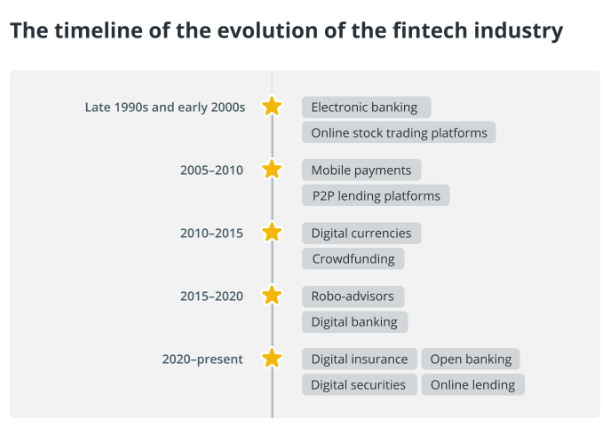 The timeline of the evolution of the fintech industry

Late 1990s and early 2000s
Electronic banking
Online stock trading platforms

2005–2010
Mobile payments
P2P lending platforms

2010–2015
Digital currencies
Crowdfunding

2015–2020
Robo-advisors
Digital banking

2020–present
Digital insurance
Open banking
Digital securities
Online lending